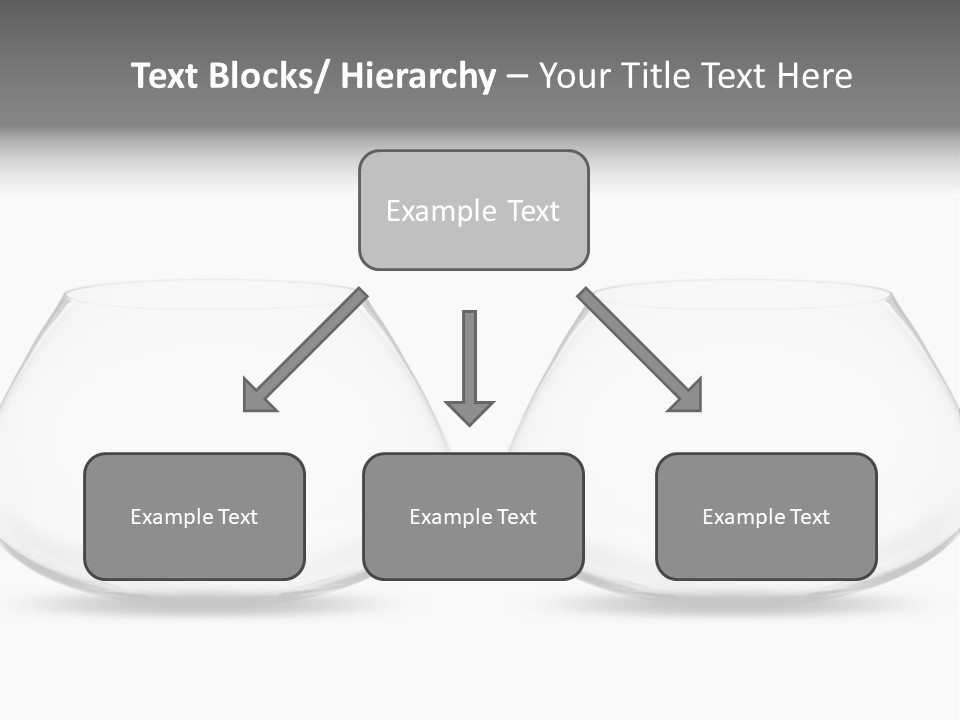 Text Blocks/ Hierarchy – Your Title Text Here

Example Text

Example Text

Example Text

Example Text